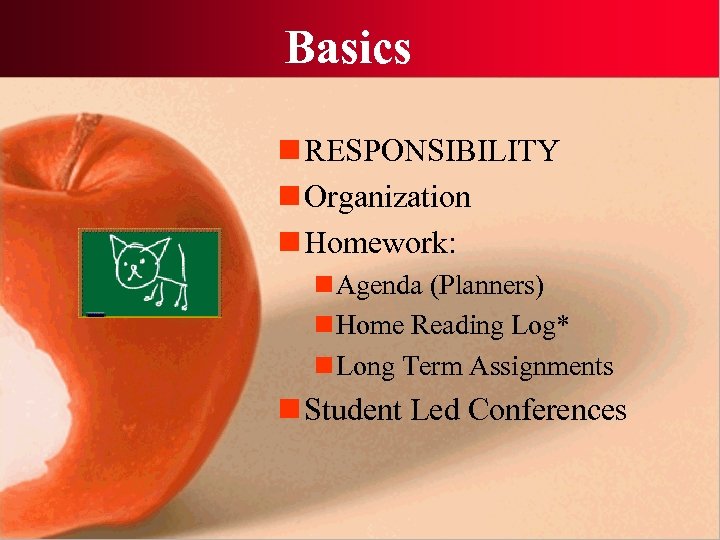 Basics

RESPONSIBILITY
Organization
Homework:
Agenda (Planners)
Home Reading Log*
Long Term Assignments
Student Led Conferences